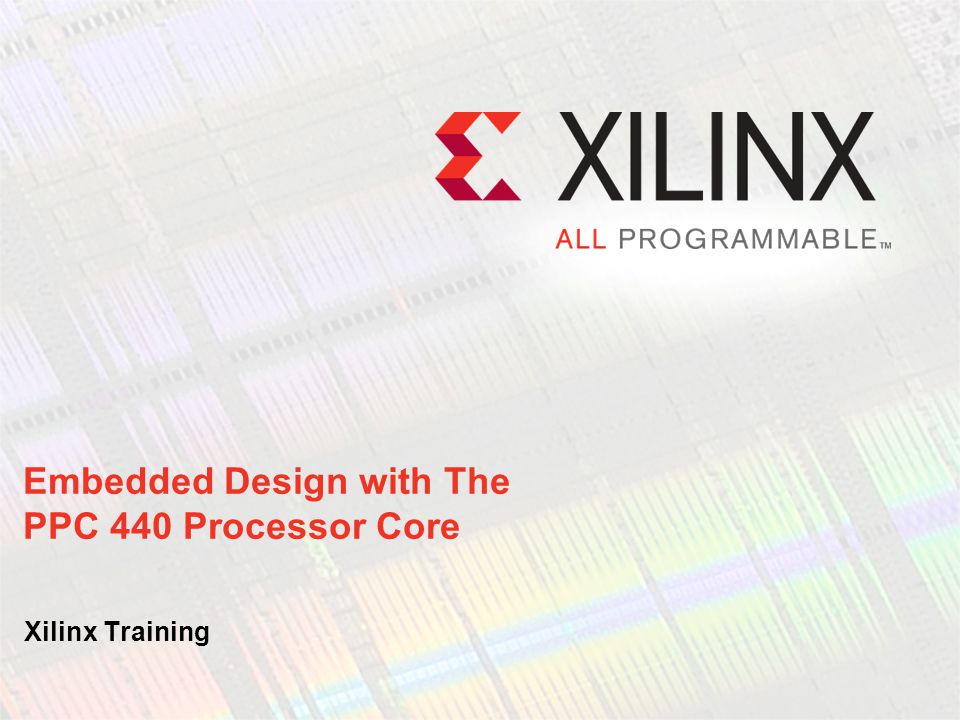 XILINX
ALL PROGRAMMABLE™

Embedded Design with The PPC 440 Processor Core

Xilinx Training